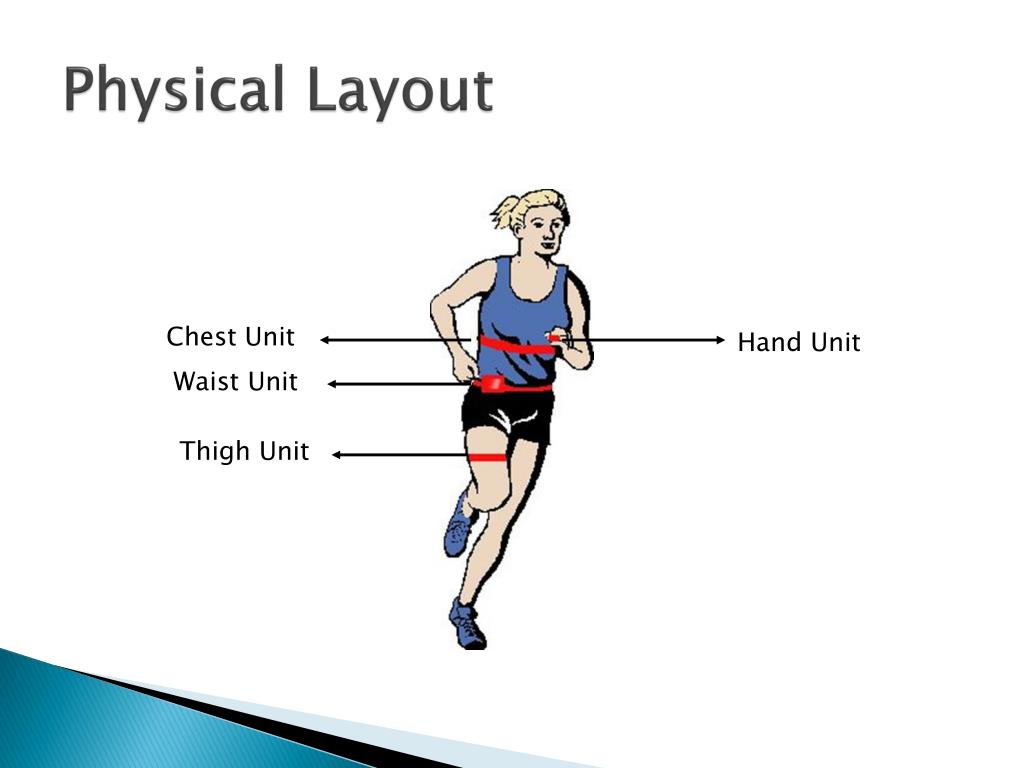 Physical Layout

Chest Unit

Waist Unit

Thigh Unit

Hand Unit